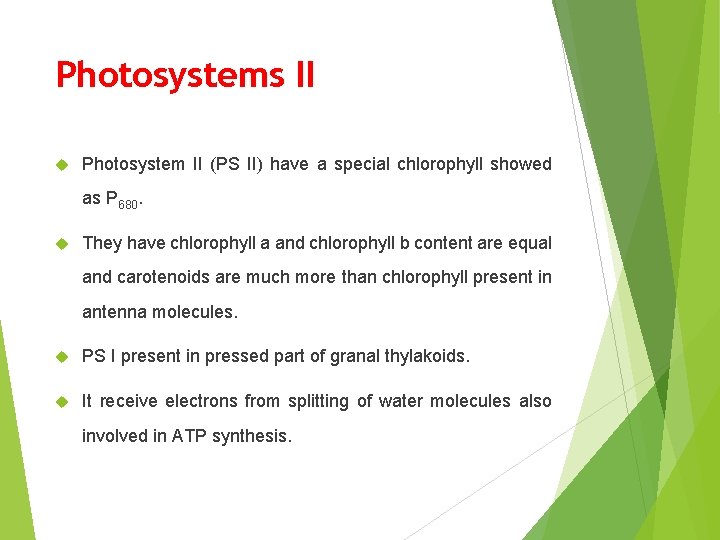 Photosystems II

Photosystem II (PS II) have a special chlorophyll showed as $P_{680}$.

They have chlorophyll a and chlorophyll b content are equal and carotenoids are much more than chlorophyll present in antenna molecules.

PS I present in pressed part of granal thylakoids.

It receive electrons from splitting of water molecules also involved in ATP synthesis.